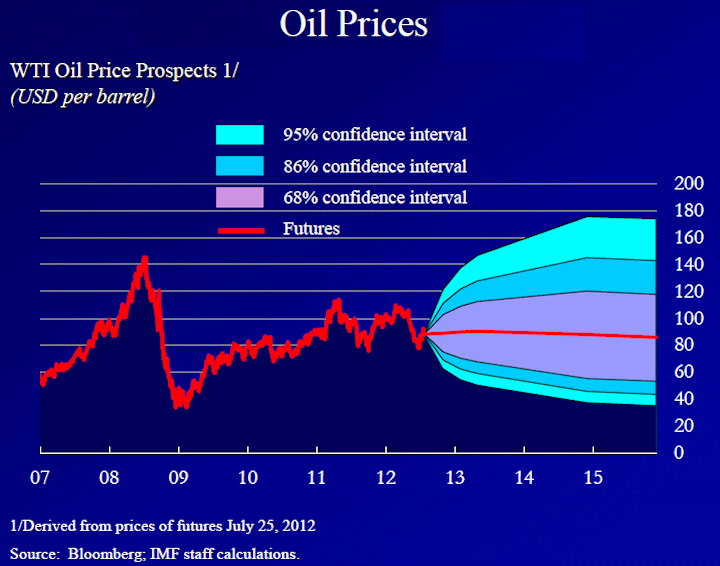 Oil Prices

WTI Oil Price Prospects 1/
(USD per barrel)

95% confidence interval
86% confidence interval
68% confidence interval
Futures

200
180
160
140
120
100
80
60
40
20
0

07
08
09
10
11
12
13
14
15

1/Derived from prices of futures July 25, 2012
Source: Bloomberg; IMF staff calculations.